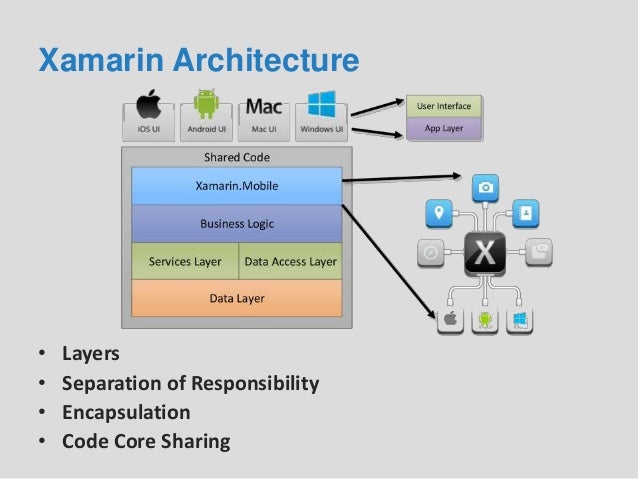 Xamarin Architecture

iOS UI
Android UI
Mac
Mac UI
Windows UI

User Interface
App Layer

Shared Code
Xamarin.Mobile
Business Logic
Services Layer
Data Access Layer
Data Layer

X

• Layers
• Separation of Responsibility
• Encapsulation
• Code Core Sharing